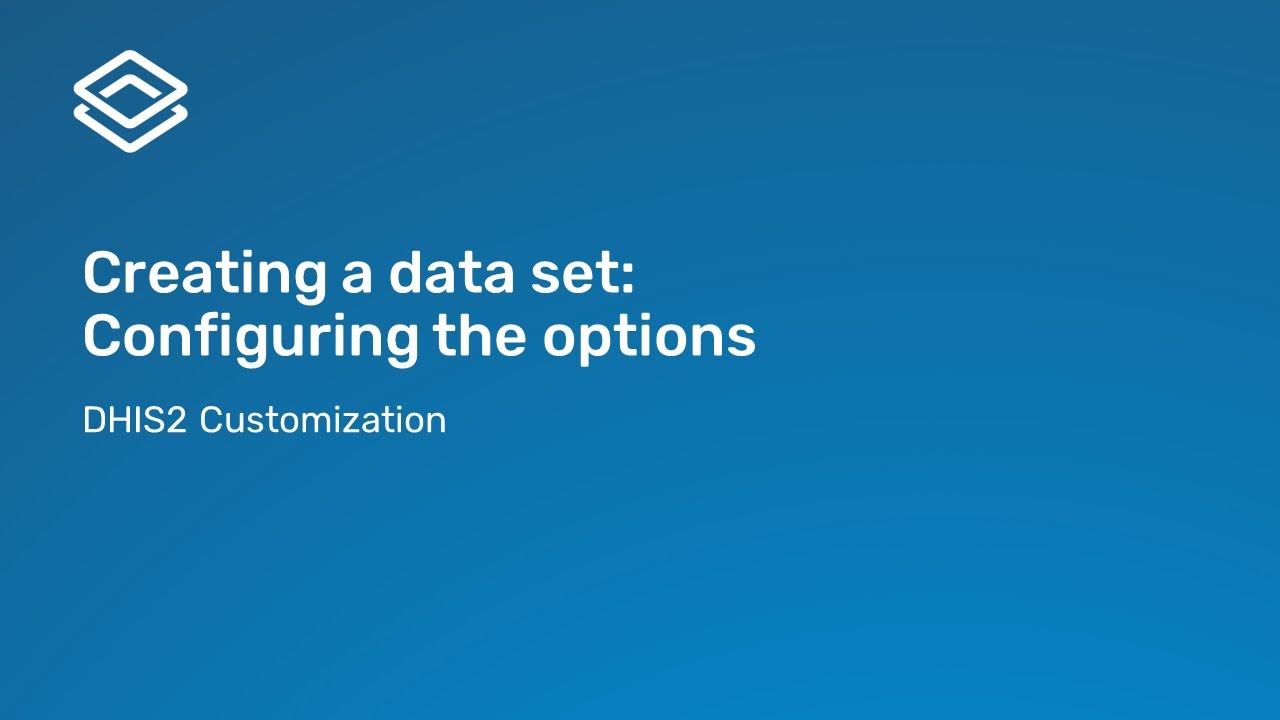 Creating a data set:
Configuring the options

DHIS2 Customization